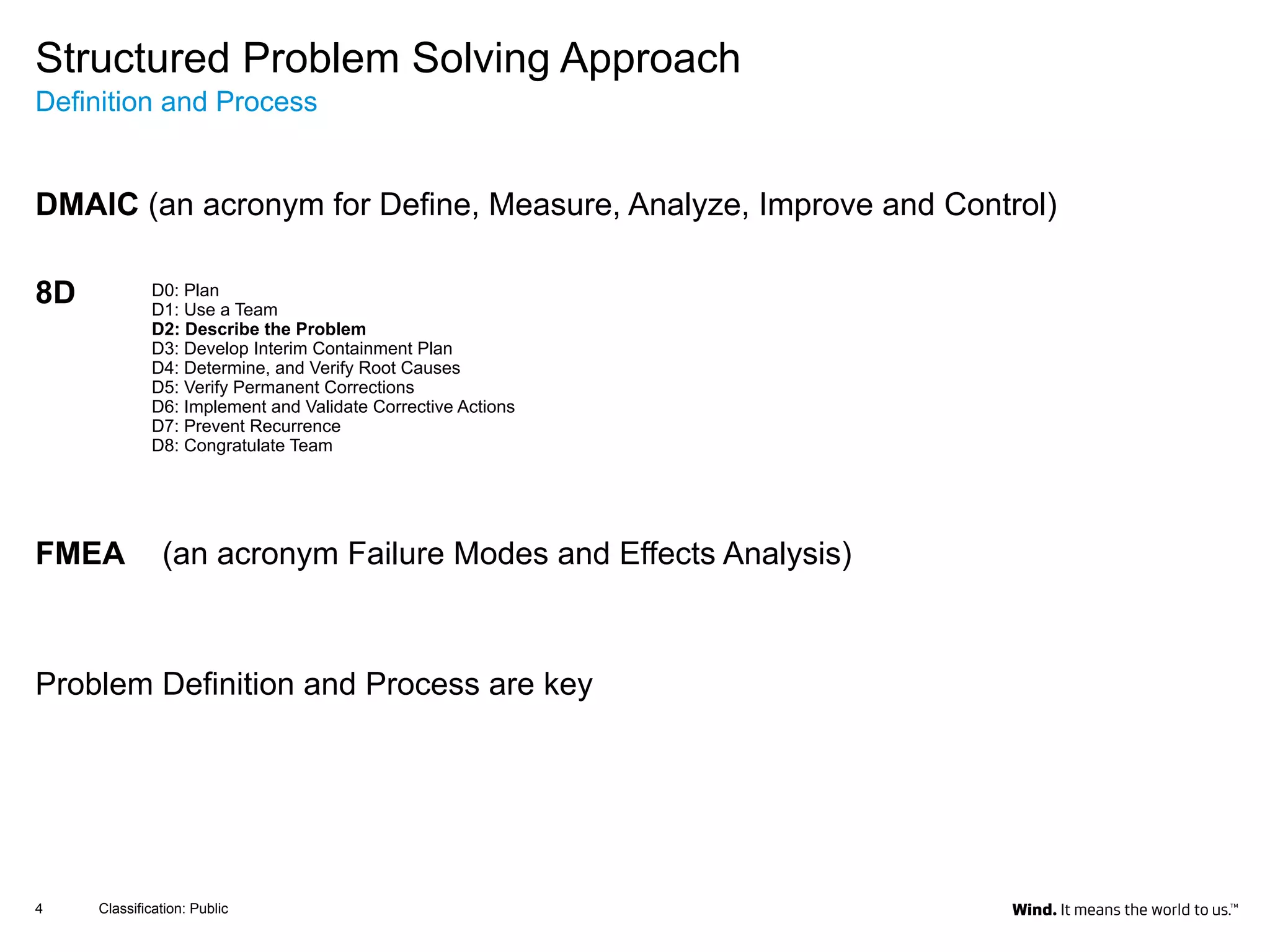 Structured Problem Solving Approach
Definition and Process

DMAIC (an acronym for Define, Measure, Analyze, Improve and Control)

8D

D0: Plan
D1: Use a Team
D2: Describe the Problem
D3: Develop Interim Containment Plan
D4: Determine, and Verify Root Causes
D5: Verify Permanent Corrections
D6: Implement and Validate Corrective Actions
D7: Prevent Recurrence
D8: Congratulate Team

FMEA (an acronym Failure Modes and Effects Analysis)

Problem Definition and Process are key

4 Classification: Public

Wind. It means the world to us.™